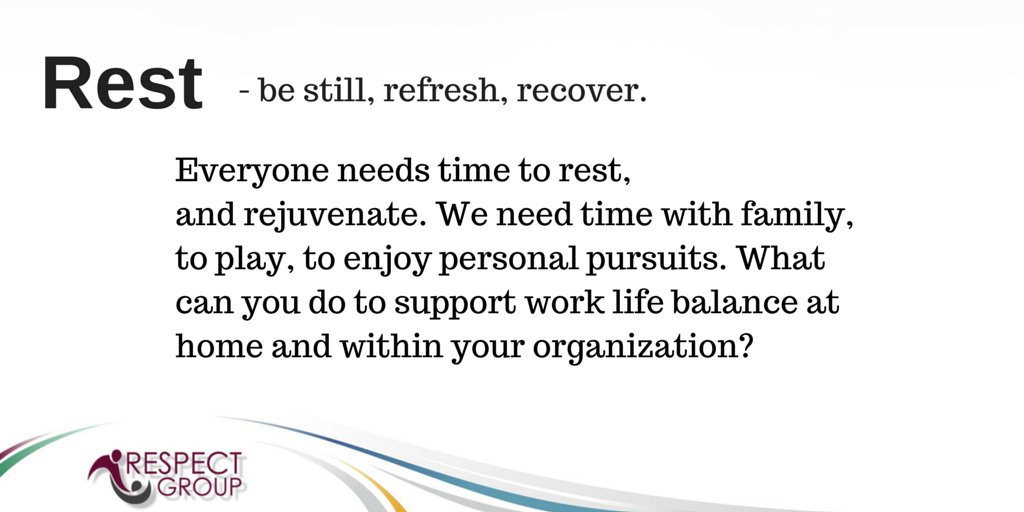 Rest - be still, refresh, recover.

Everyone needs time to rest, and rejuvenate. We need time with family, to play, to enjoy personal pursuits. What can you do to support work life balance at home and within your organization?

RESPECT GROUP